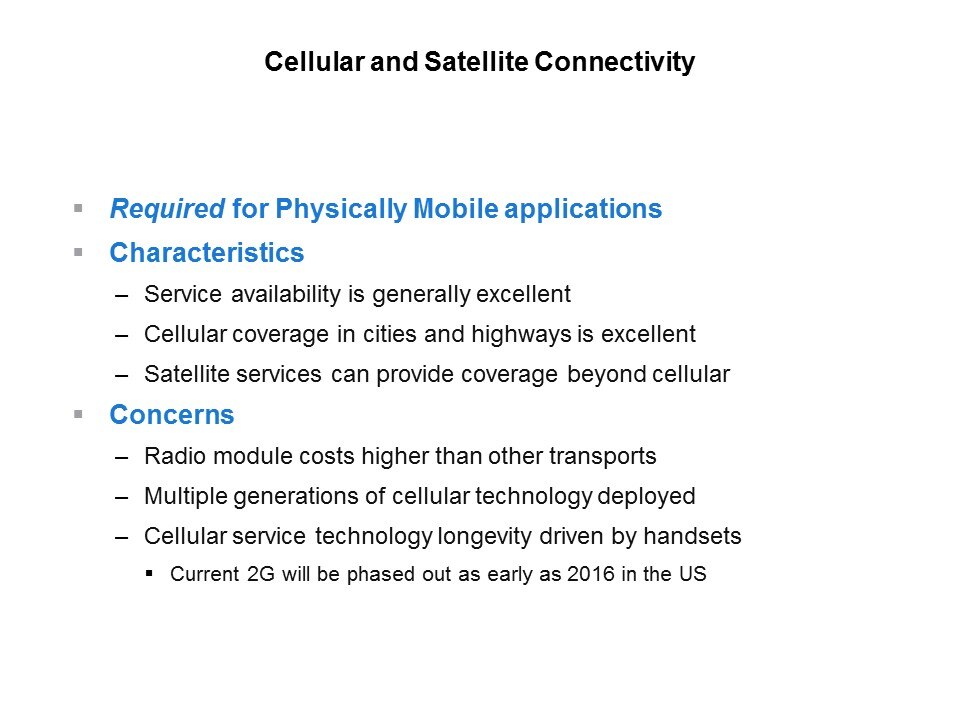 Cellular and Satellite Connectivity

▪ Required for Physically Mobile applications

▪ Characteristics

– Service availability is generally excellent

– Cellular coverage in cities and highways is excellent

– Satellite services can provide coverage beyond cellular

▪ Concerns

– Radio module costs higher than other transports

– Multiple generations of cellular technology deployed

– Cellular service technology longevity driven by handsets

▪ Current 2G will be phased out as early as 2016 in the US